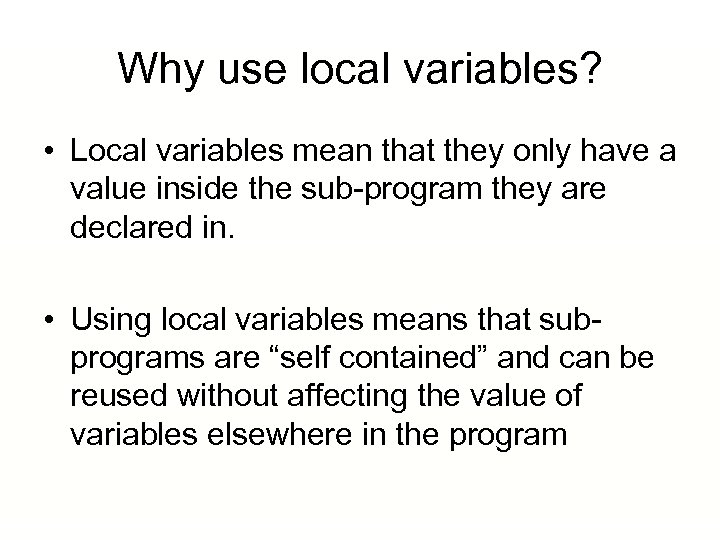 Why use local variables?

• Local variables mean that they only have a value inside the sub-program they are declared in.

• Using local variables means that sub-programs are “self contained” and can be reused without affecting the value of variables elsewhere in the program